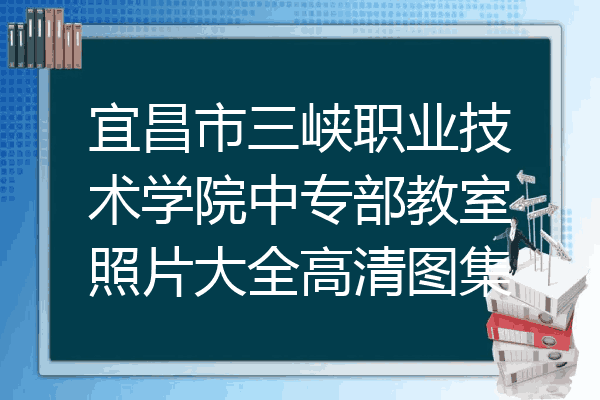 宜昌市三峡职业技术学院中专部教室照片大全高清图集